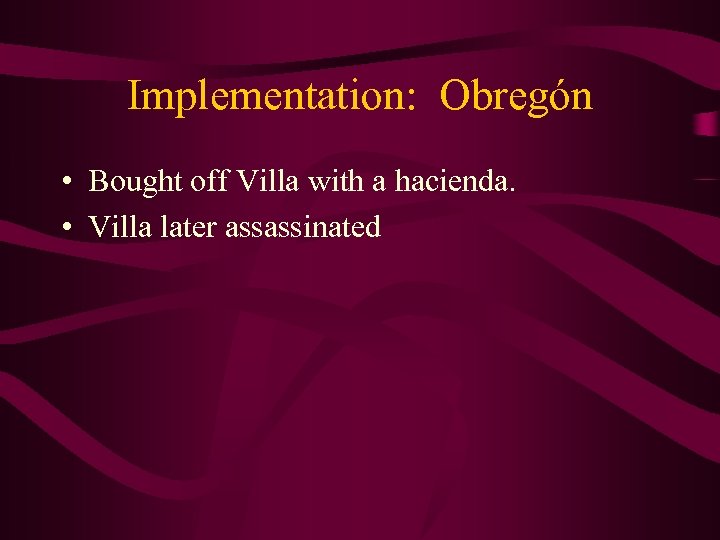 Implementation:  Obregón

• Bought off Villa with a hacienda.
• Villa later assassinated